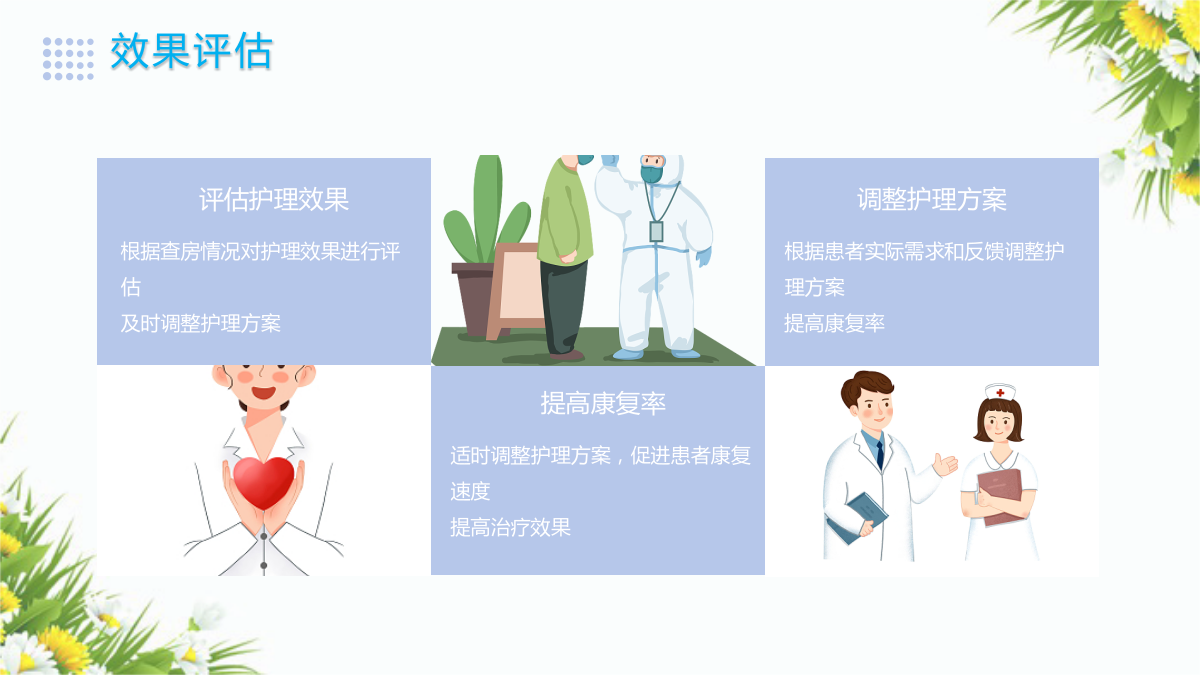 效果评估

评估护理效果

根据查房情况对护理效果进行评估
及时调整护理方案

调整护理方案

根据患者实际需求和反馈调整护理方案
提高康复率

提高康复率

适时调整护理方案，促进患者康复速度
提高治疗效果